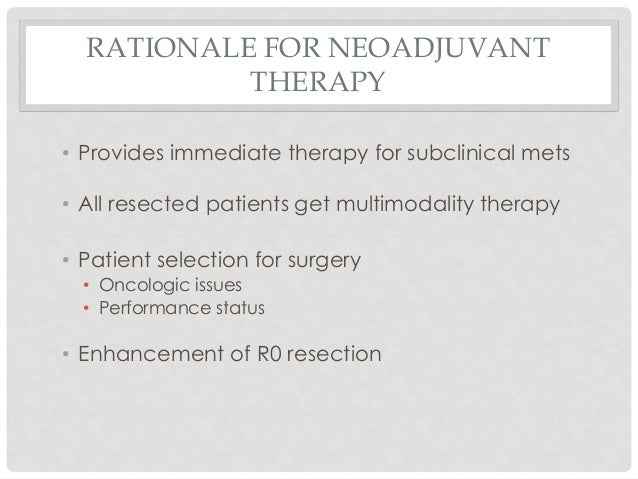 RATIONALE FOR NEOADJUVANT THERAPY

• Provides immediate therapy for subclinical mets

• All resected patients get multimodality therapy

• Patient selection for surgery
  • Oncologic issues
  • Performance status

• Enhancement of R0 resection